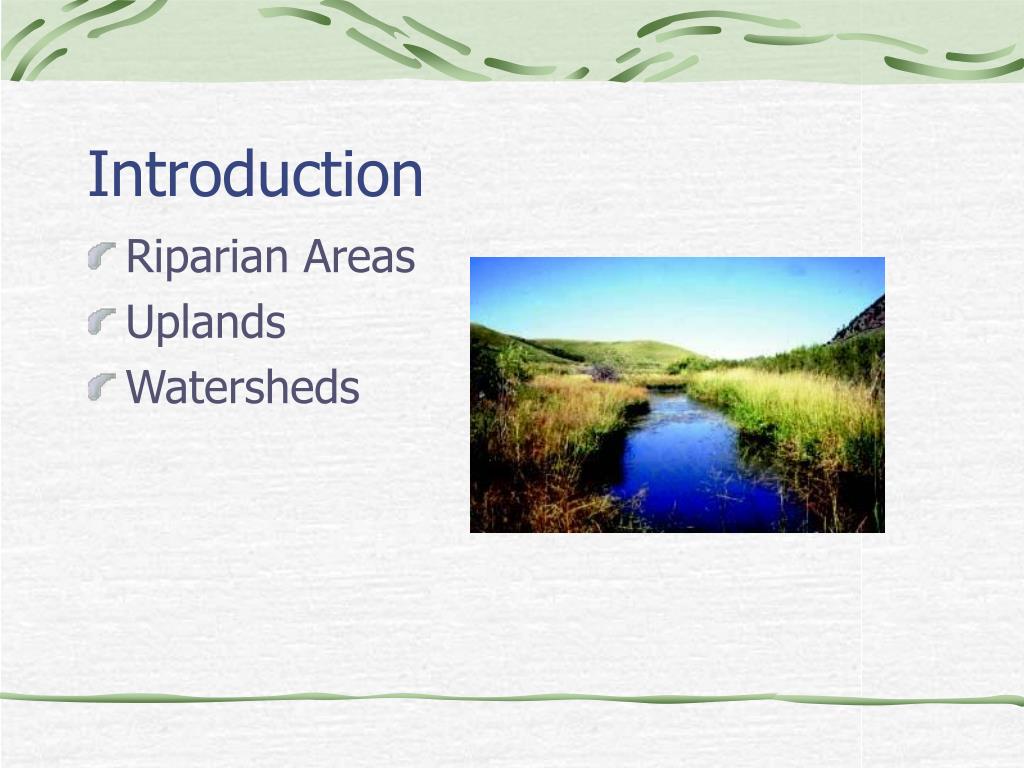 Introduction

Riparian Areas
Uplands
Watersheds